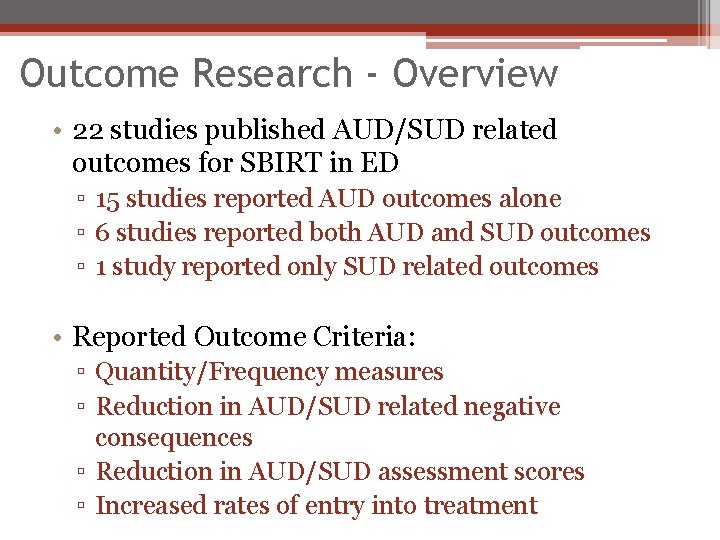 Outcome Research - Overview

• 22 studies published AUD/SUD related outcomes for SBIRT in ED
▫ 15 studies reported AUD outcomes alone
▫ 6 studies reported both AUD and SUD outcomes
▫ 1 study reported only SUD related outcomes

• Reported Outcome Criteria:
▫ Quantity/Frequency measures
▫ Reduction in AUD/SUD related negative consequences
▫ Reduction in AUD/SUD assessment scores
▫ Increased rates of entry into treatment